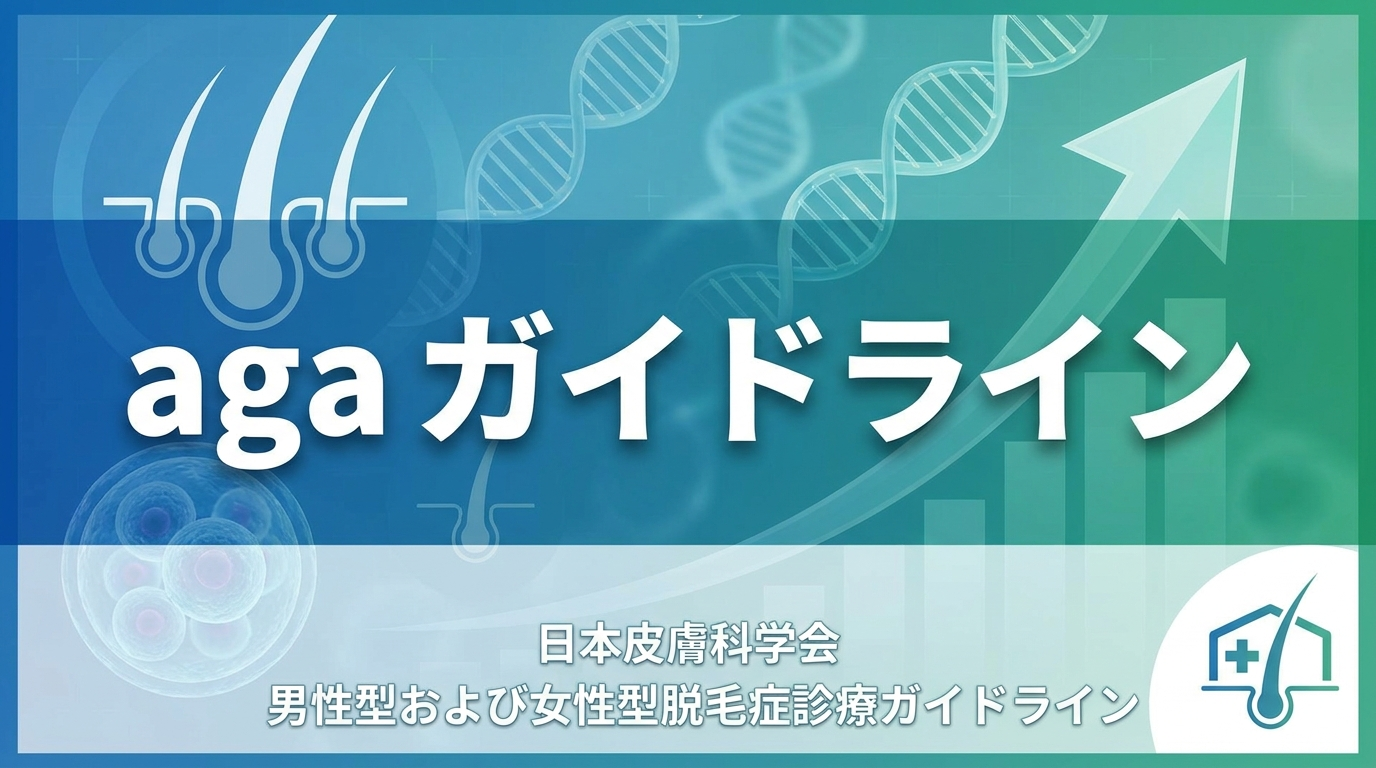 aga ガイドライン

日本皮膚科学会
男性型および女性型脱毛症診療ガイドライン